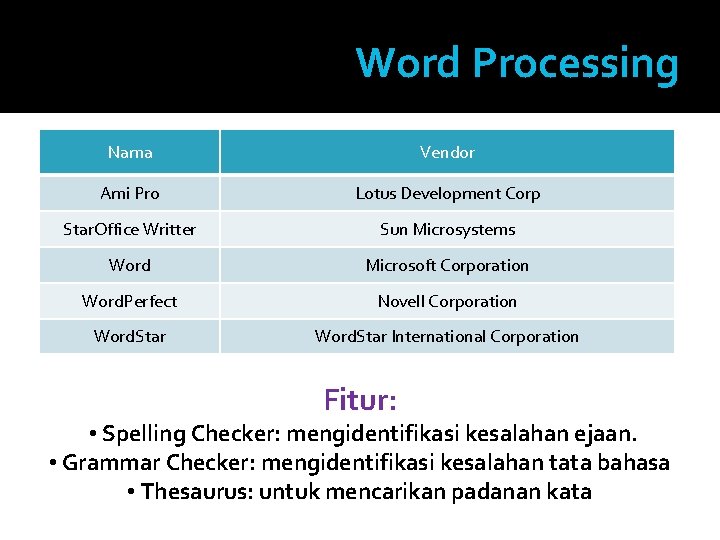 Word Processing

| Nama | Vendor |
|---|---|
| Ami Pro | Lotus Development Corp |
| StarOffice Writter | Sun Microsystems |
| Word | Microsoft Corporation |
| WordPerfect | Novell Corporation |
| WordStar | WordStar International Corporation |

Fitur:
• Spelling Checker: mengidentifikasi kesalahan ejaan.
• Grammar Checker: mengidentifikasi kesalahan tata bahasa
• Thesaurus: untuk mencarikan padanan kata